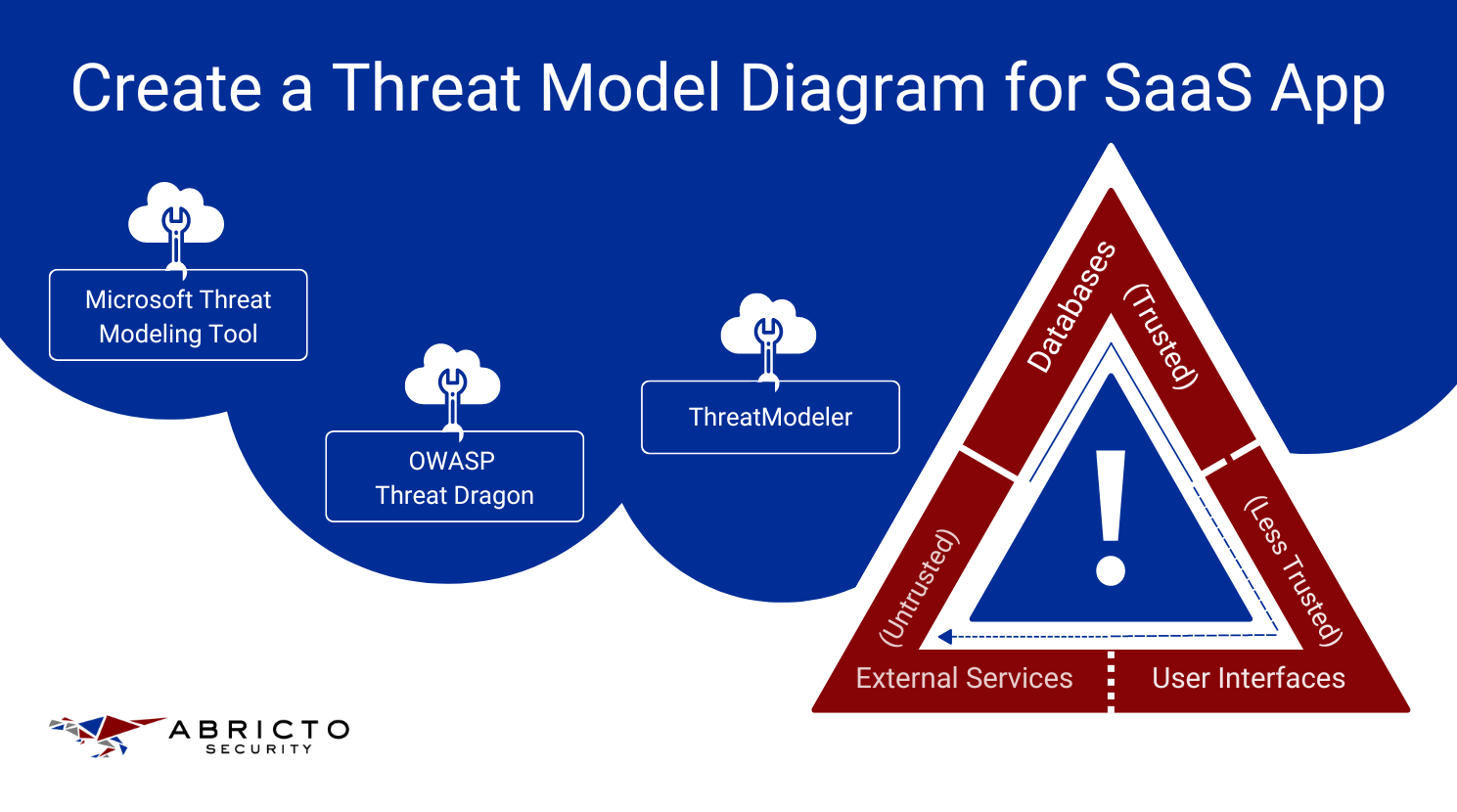 Create a Threat Model Diagram for SaaS App

Microsoft Threat Modeling Tool

OWASP Threat Dragon

ThreatModeler

Databases (Trusted)

(Less Trusted)

(Untrusted)

!

External Services

User Interfaces

ABRICTO SECURITY